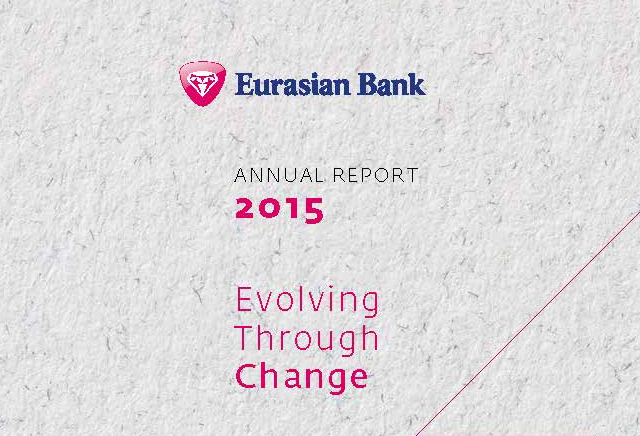 Eurasian Bank

ANNUAL REPORT
2015

Evolving
Through
Change